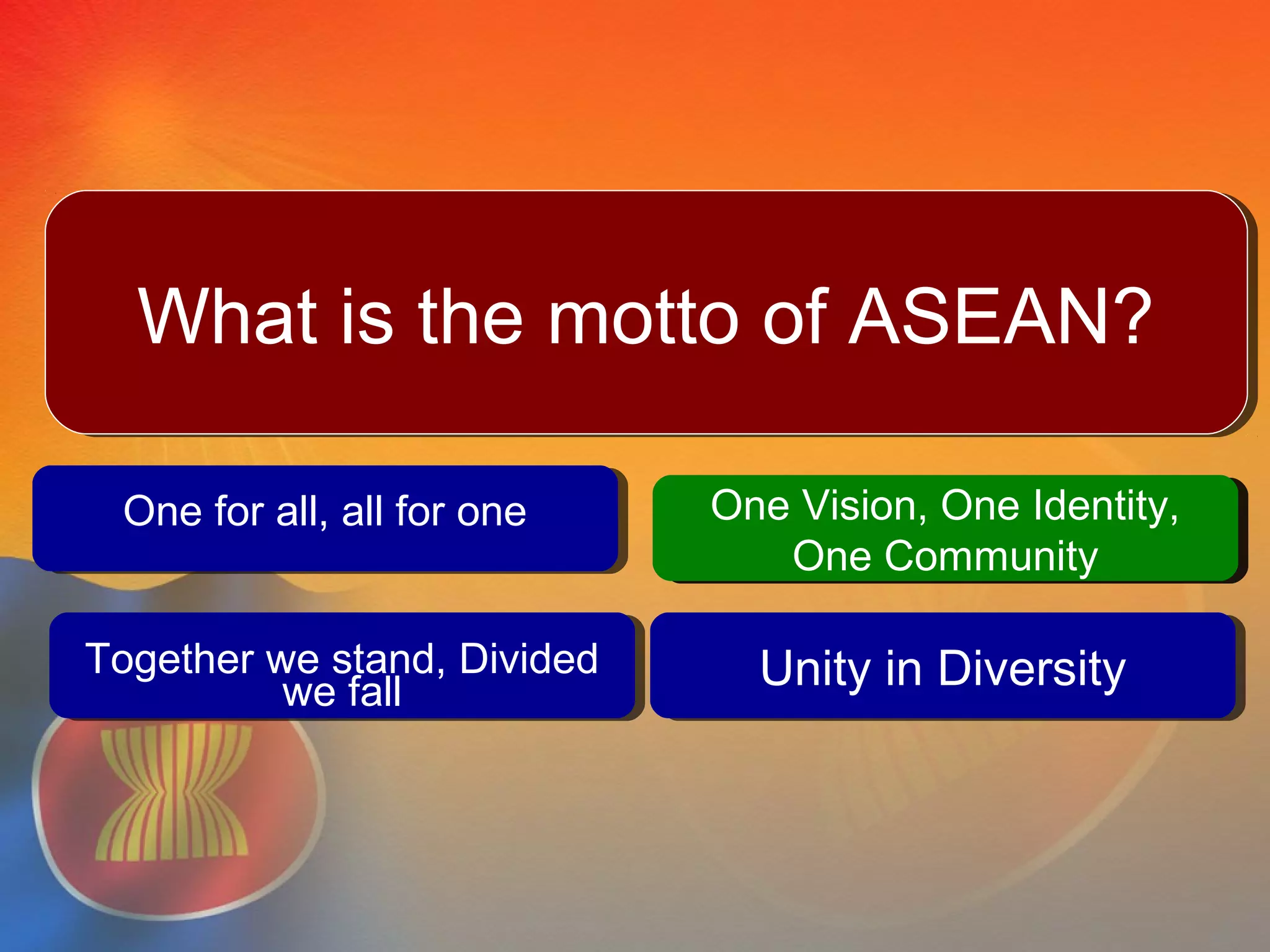 What is the motto of ASEAN?

One for all, all for one

One Vision, One Identity, One Community

Together we stand, Divided we fall

Unity in Diversity